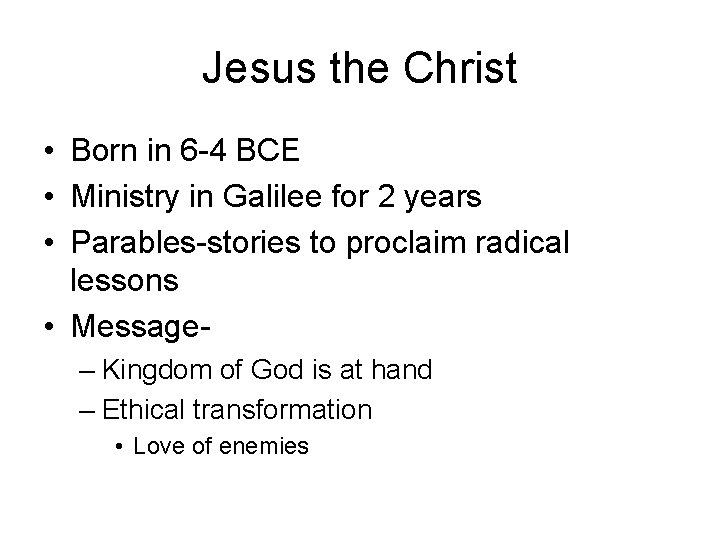 Jesus the Christ

• Born in 6-4 BCE
• Ministry in Galilee for 2 years
• Parables-stories to proclaim radical lessons
• Message-
– Kingdom of God is at hand
– Ethical transformation
• Love of enemies